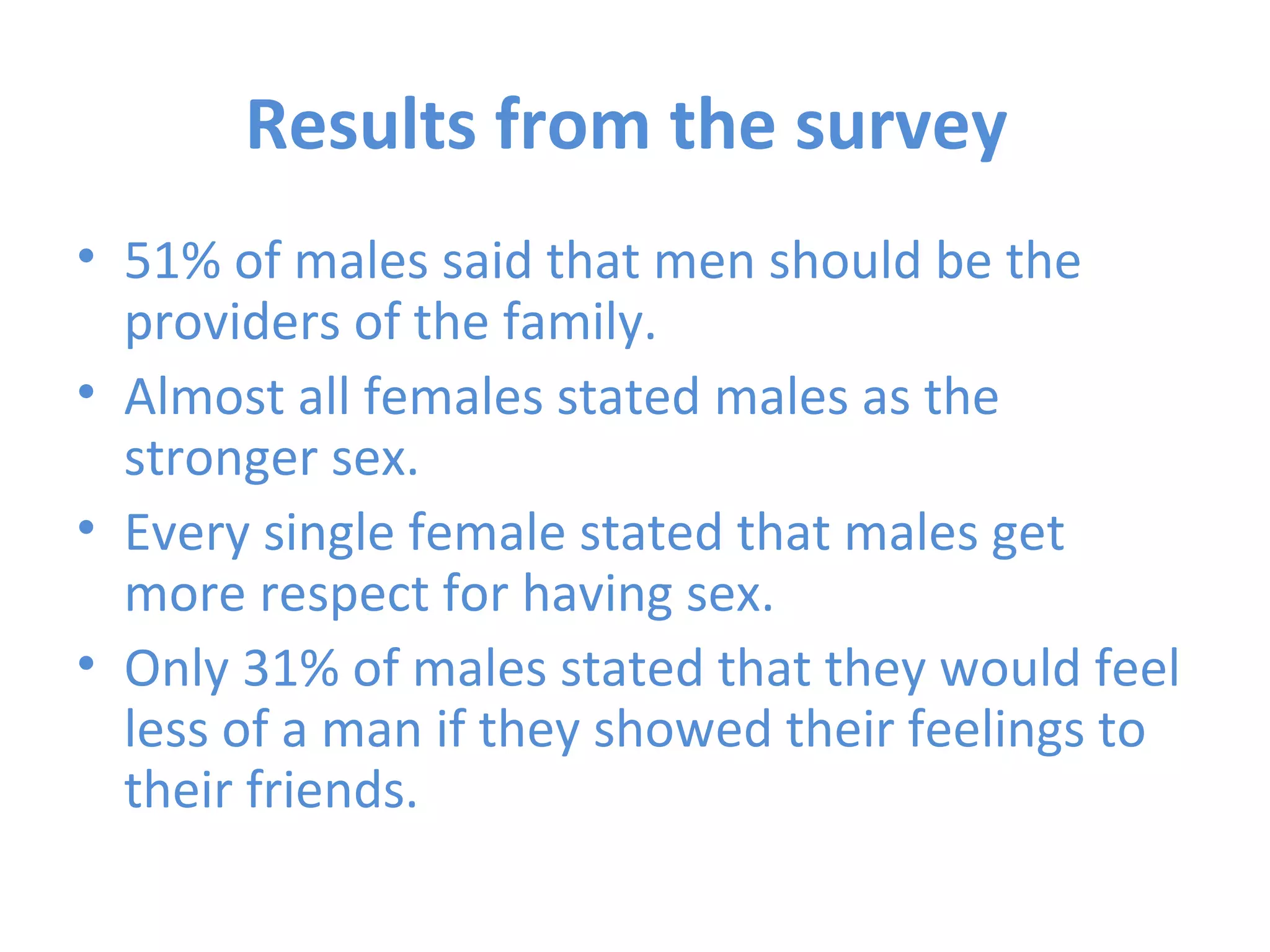 Results from the survey

• 51% of males said that men should be the providers of the family.
• Almost all females stated males as the stronger sex.
• Every single female stated that males get more respect for having sex.
• Only 31% of males stated that they would feel less of a man if they showed their feelings to their friends.